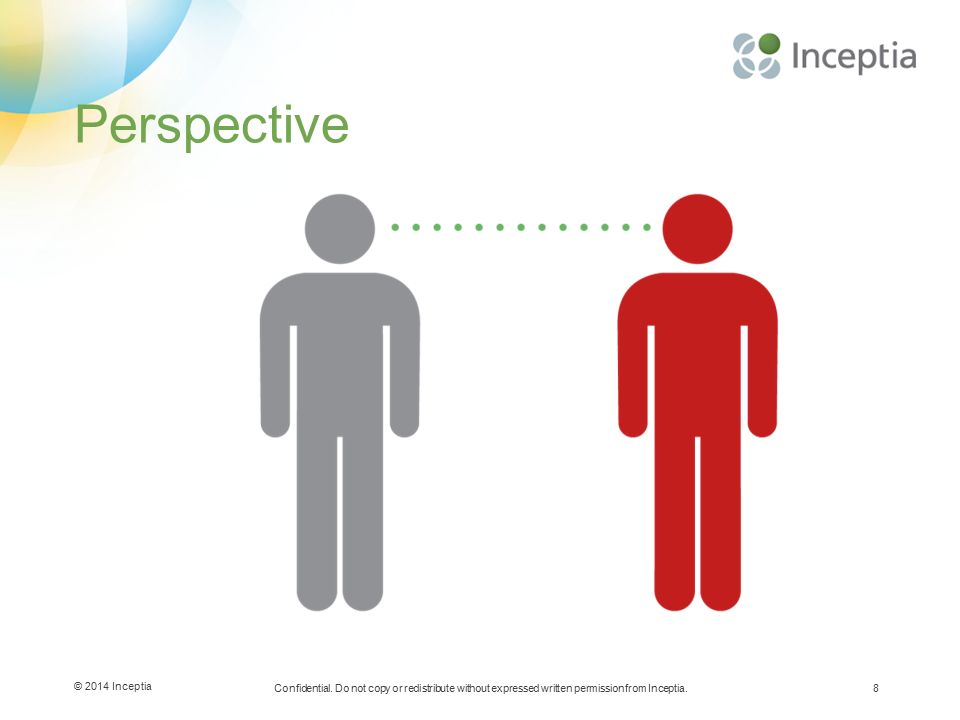 Inceptia

Perspective

© 2014 Inceptia

Confidential. Do not copy or redistribute without expressed written permission from Inceptia.

8